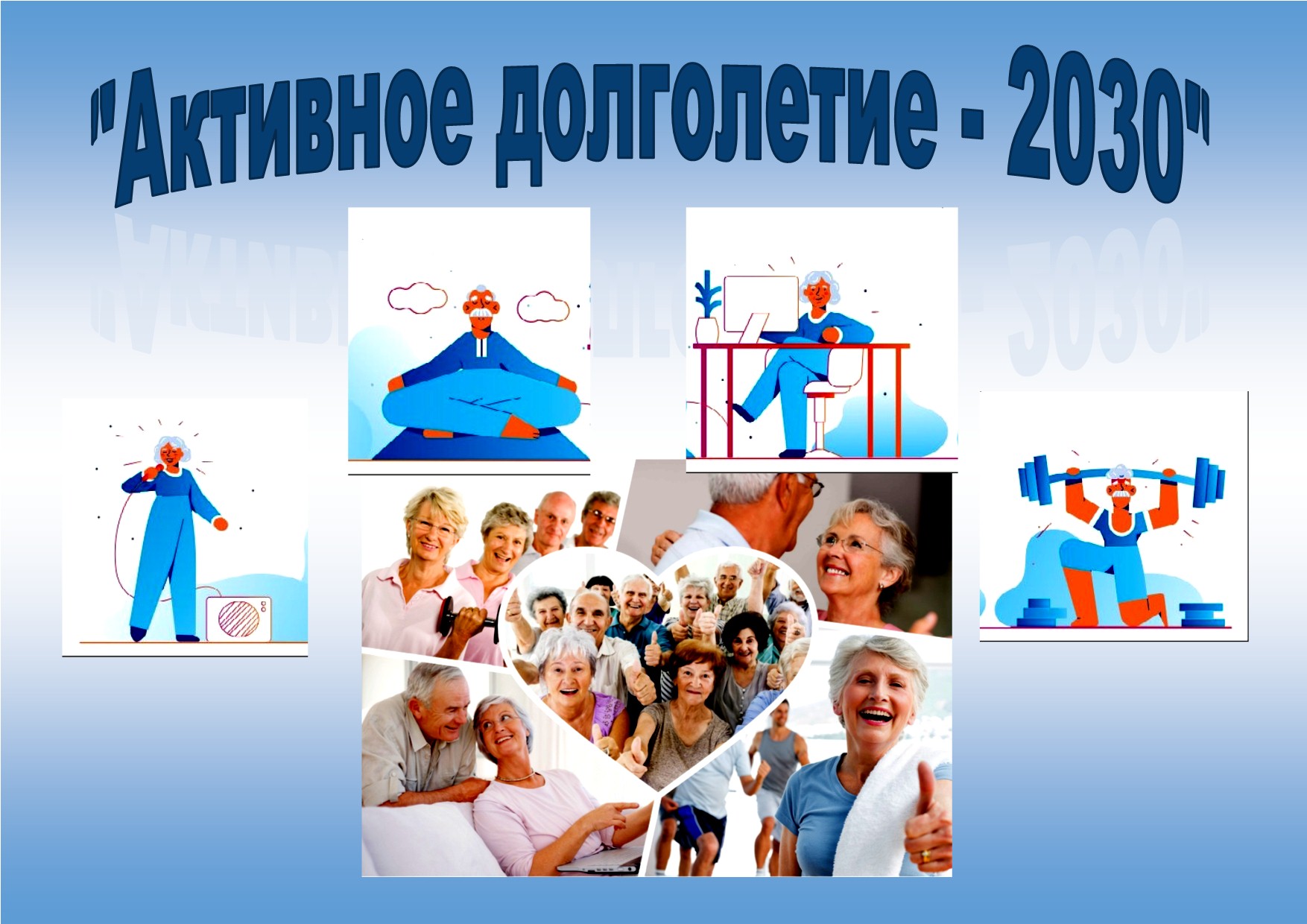 "Активное долголетие - 2030"